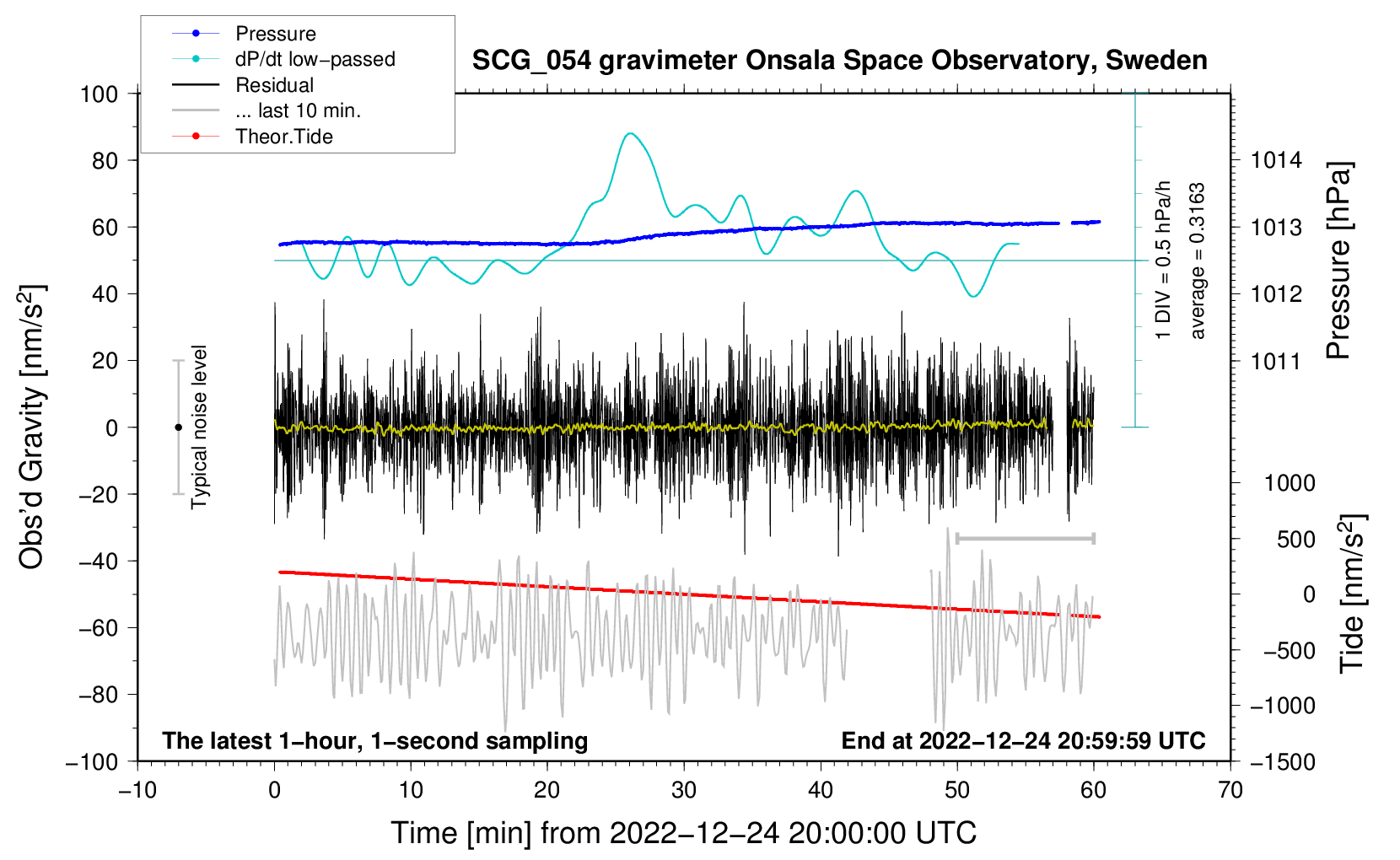 Pressure
dP/dt low−passed
Residual
... last 10 min.
Theor.Tide

SCG_054 gravimeter Onsala Space Observatory, Sweden

100
80
60
40
20
0
−20
−40
−60
−80
−100

Obs'd Gravity [nm/s$^2$]

Typical noise level

1 DIV = 0.5 hPa/h
average = 0.3163

1014
1013
1012
1011

Pressure [hPa]

1000
500
0
−500
−1000
−1500

Tide [nm/s$^2$]

The latest 1−hour, 1−second sampling

End at 2022−12−24 20:59:59 UTC

−10
0
10
20
30
40
50
60
70

Time [min] from 2022−12−24 20:00:00 UTC